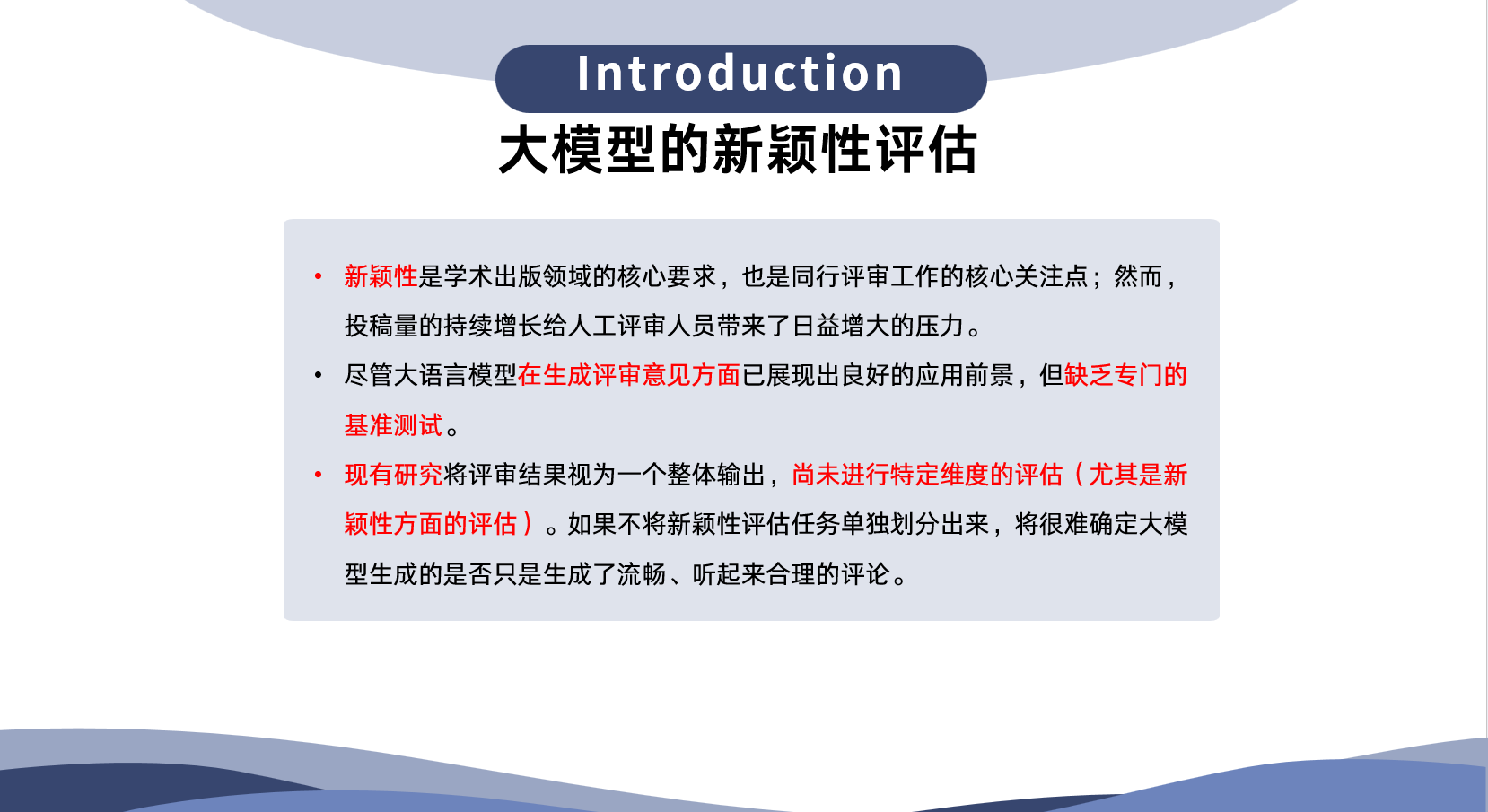 Introduction

大模型的新颖性评估

• 新颖性是学术出版领域的核心要求，也是同行评审工作的核心关注点；然而，投稿量的持续增长给人工评审人员带来了日益增大的压力。

• 尽管大语言模型在生成评审意见方面已展现出良好的应用前景，但缺乏专门的基准测试。

• 现有研究将评审结果视为一个整体输出，尚未进行特定维度的评估（尤其是新颖性方面的评估）。如果不将新颖性评估任务单独划分出来，将很难确定大模型生成的是否只是生成了流畅、听起来合理的评论。